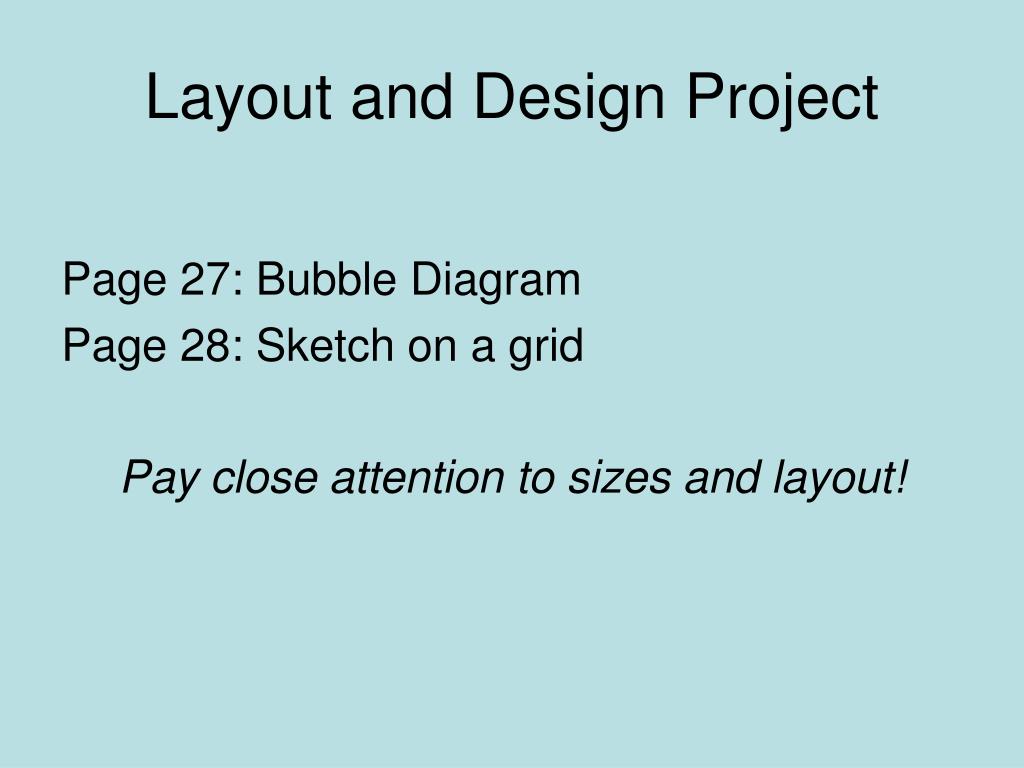 Layout and Design Project

Page 27: Bubble Diagram
Page 28: Sketch on a grid

Pay close attention to sizes and layout!